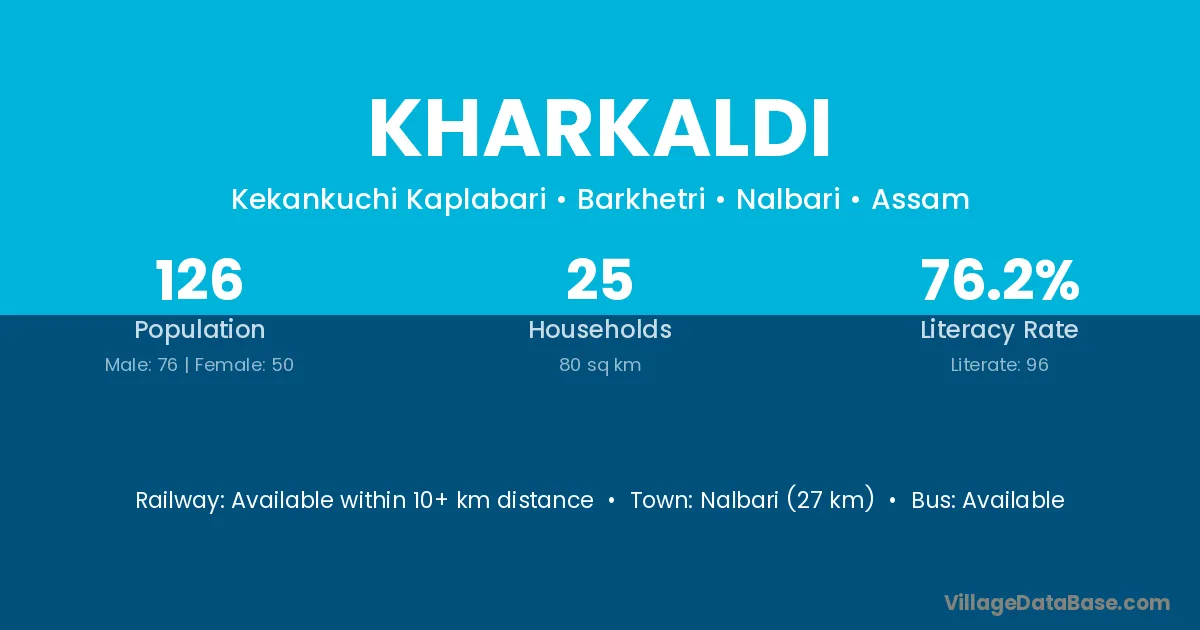 KHARKALDI

Kekankuchi Kaplabari • Barkhetri • Nalbari • Assam

126
Population
Male: 76 | Female: 50

25
Households
80 sq km

76.2%
Literacy Rate
Literate: 96

Railway: Available within 10+ km distance • Town: Nalbari (27 km) • Bus: Available

VillageDataBase.com